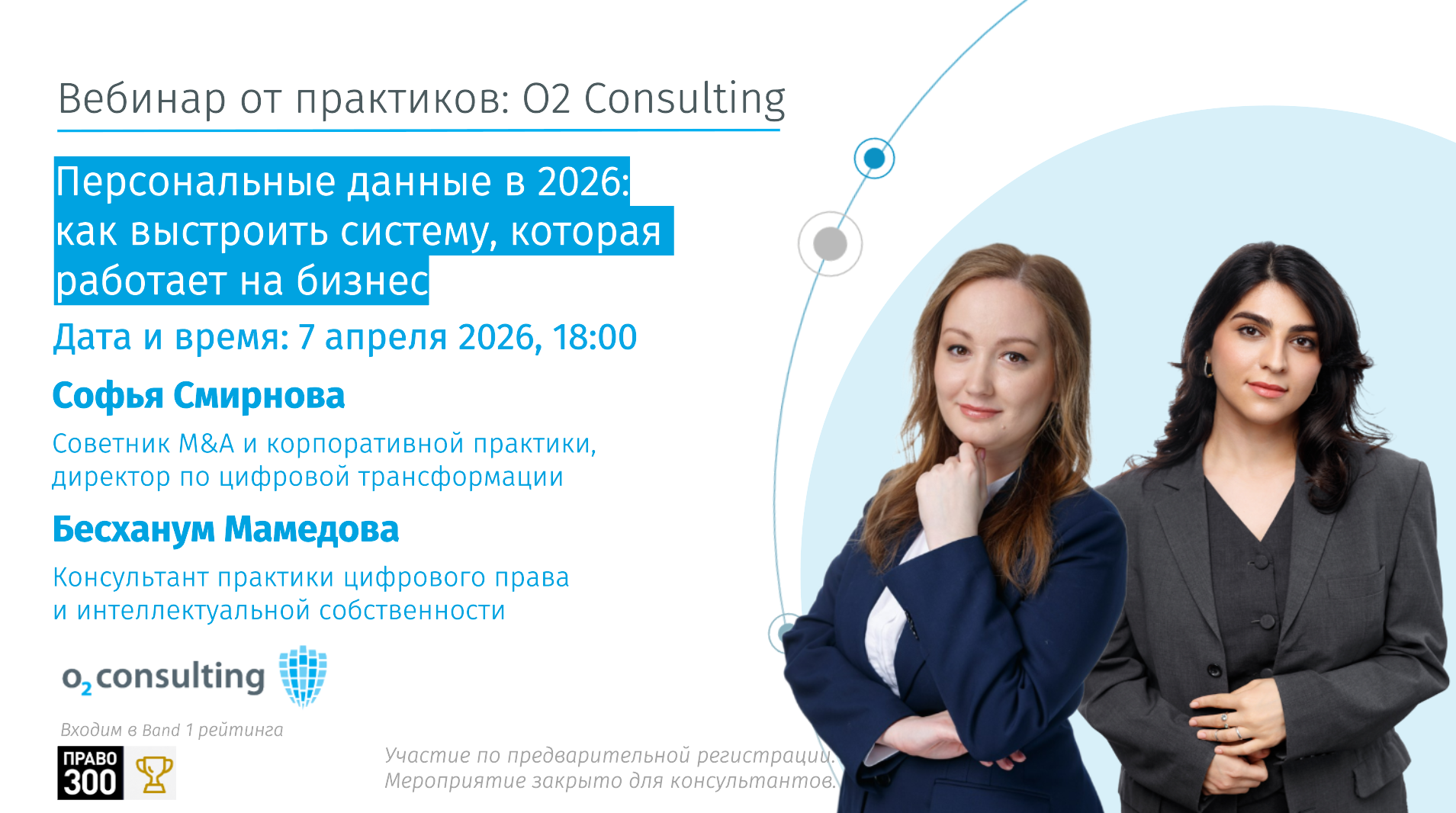 Вебинар от практиков: O2 Consulting

Персональные данные в 2026: как выстроить систему, которая работает на бизнес

Дата и время: 7 апреля 2026, 18:00

Софья Смирнова

Советник M&A и корпоративной практики, директор по цифровой трансформации

Бесханум Мамедова

Консультант практики цифрового права и интеллектуальной собственности

$o_2$consulting

Входим в Band 1 рейтинга

ПРАВО 300

Участие по предварительной регистрации. Мероприятие закрыто для консультантов.